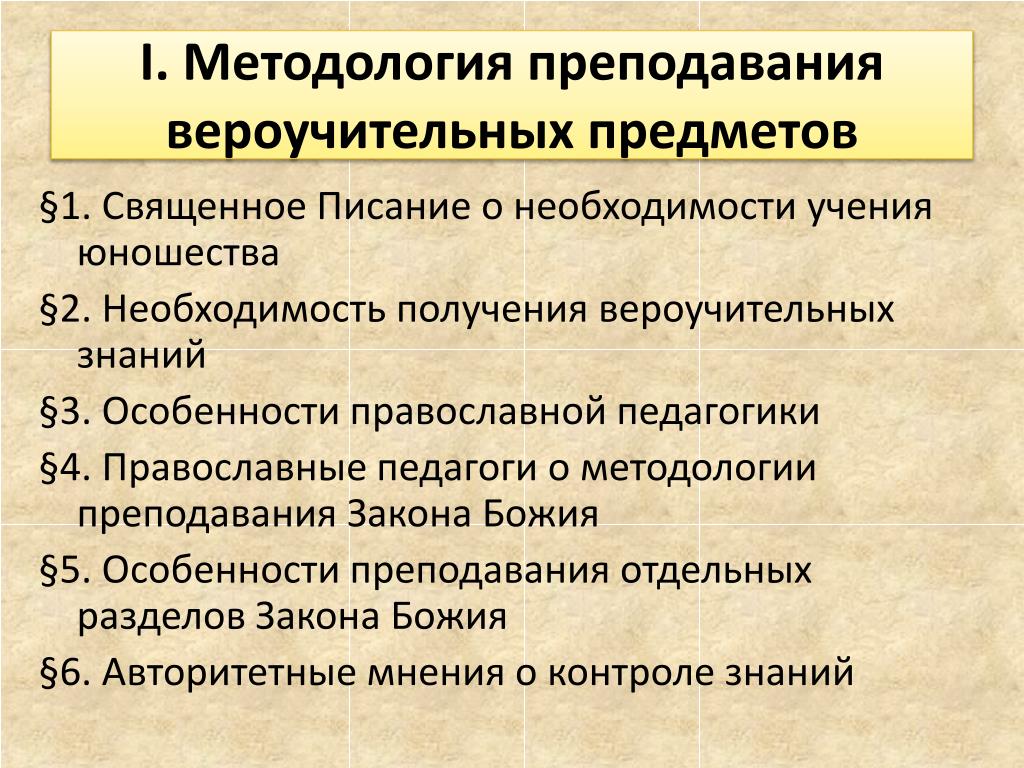 I. Методология преподавания вероучительных предметов

§1. Священное Писание о необходимости учения юношества

§2. Необходимость получения вероучительных знаний

§3. Особенности православной педагогики

§4. Православные педагоги о методологии преподавания Закона Божия

§5. Особенности преподавания отдельных разделов Закона Божия

§6. Авторитетные мнения о контроле знаний